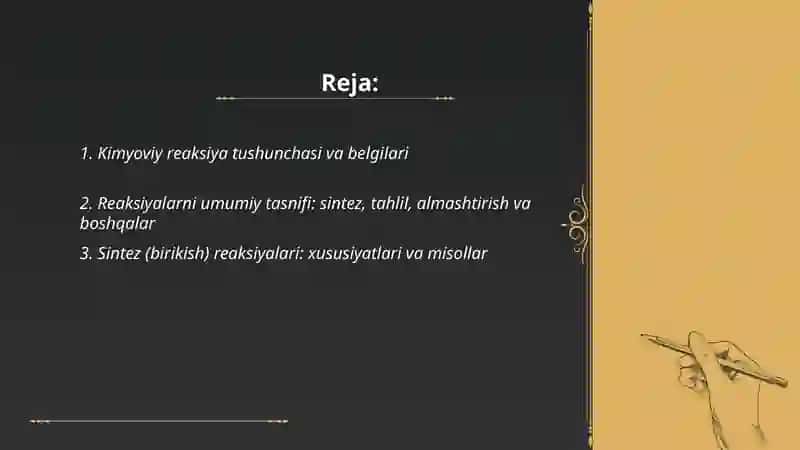 Reja:

1. Kimyoviy reaksiya tushunchasi va belgilari

2. Reaksiyalarni umumiy tasnifi: sintez, tahlil, almashtirish va boshqalar

3. Sintez (birikish) reaksiyalari: xususiyatlari va misollar